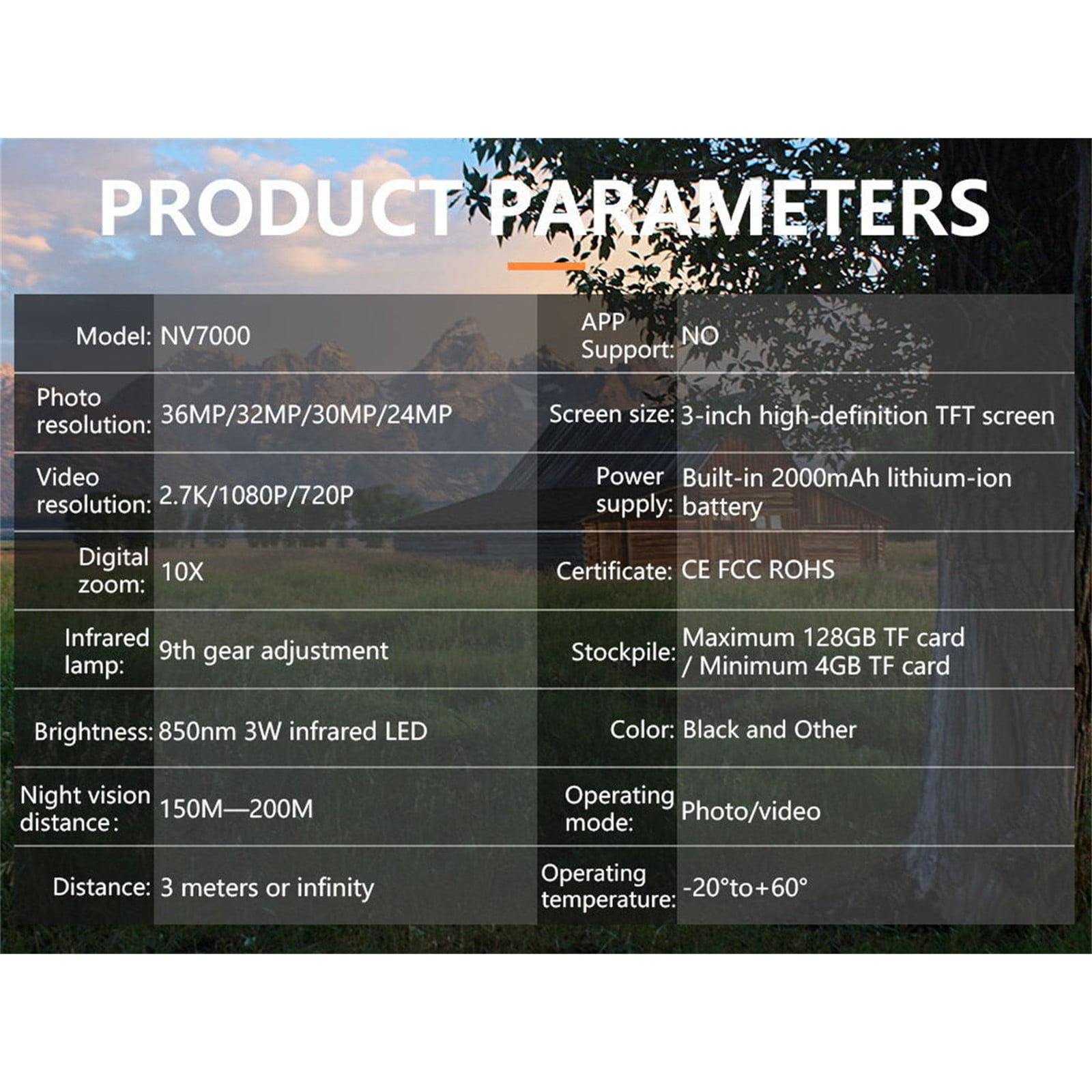 PRODUCT PARAMETERS

| Model: | NV7000 | APP Support: | NO |
|---|---|---|---|
| Photo resolution: | 36MP/32MP/30MP/24MP | Screen size: | 3-inch high-definition TFT screen |
| Video resolution: | 2.7K/1080P/720P | Power supply: | Built-in 2000mAh lithium-ion battery |
| Digital zoom: | 10X | Certificate: | CE FCC ROHS |
| Infrared lamp: | 9th gear adjustment | Stockpile: | Maximum 128GB TF card / Minimum 4GB TF card |
| Brightness: | 850nm 3W infrared LED | Color: | Black and Other |
| Night vision distance: | 150M—200M | Operating mode: | Photo/video |
| Distance: | 3 meters or infinity | Operating temperature: | -20°to+60° |